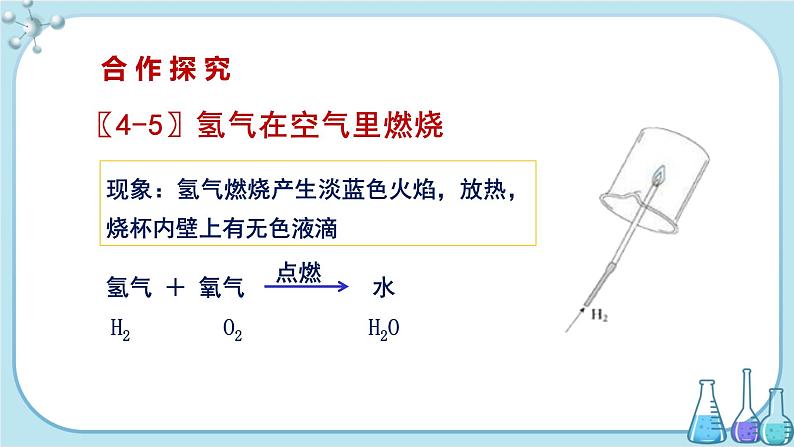 合作探究

〖4-5〗氢气在空气里燃烧

现象：氢气燃烧产生淡蓝色火焰，放热，烧杯内壁上有无色液滴

氢气 ＋ 氧气 $\xrightarrow{点燃}$ 水

$H_2$ $O_2$ $H_2O$

$H_2$